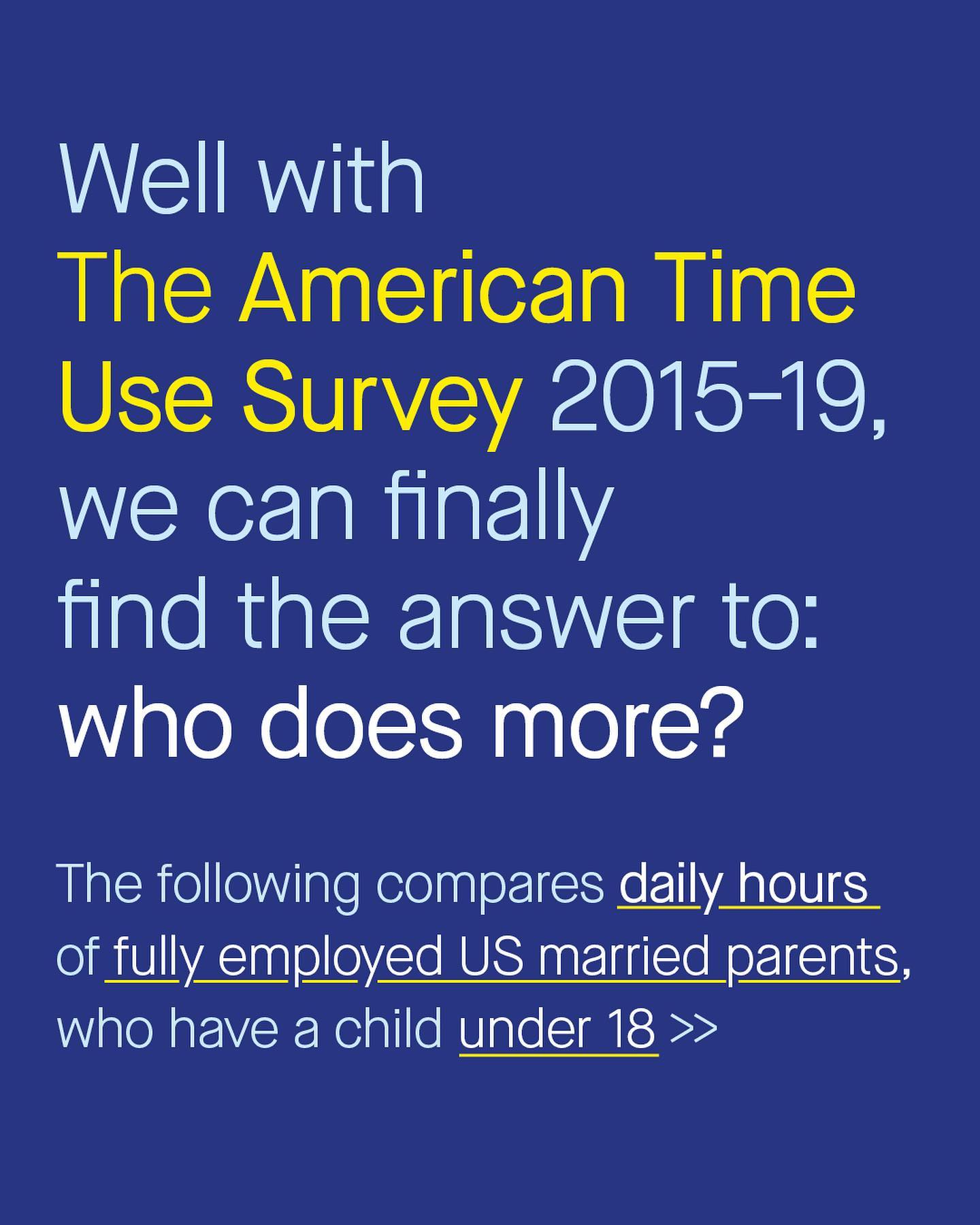 Well with The American Time Use Survey 2015-19, we can finally find the answer to: who does more?

The following compares daily hours of fully employed US married parents, who have a child under 18 >>